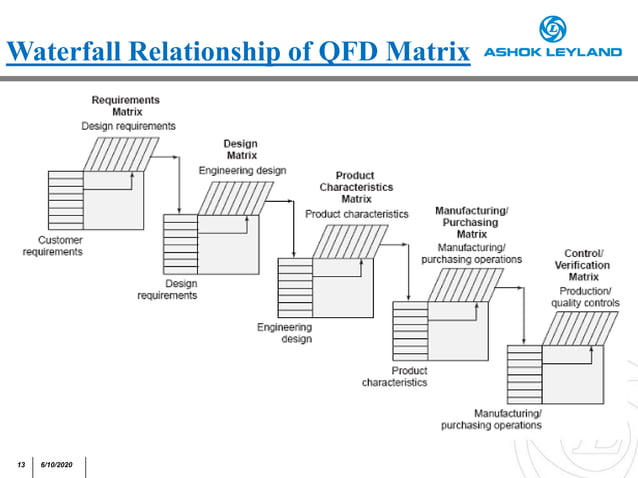 Waterfall Relationship of QFD Matrix

ASHOK LEYLAND

Requirements Matrix
Design requirements

Customer requirements

Design Matrix
Engineering design

Design requirements

Product Characteristics Matrix
Product characteristics

Engineering design

Manufacturing/ Purchasing Matrix
Manufacturing/ purchasing operations

Product characteristics

Control/ Verification Matrix
Production/ quality controls

Manufacturing/ purchasing operations

13 6/10/2020